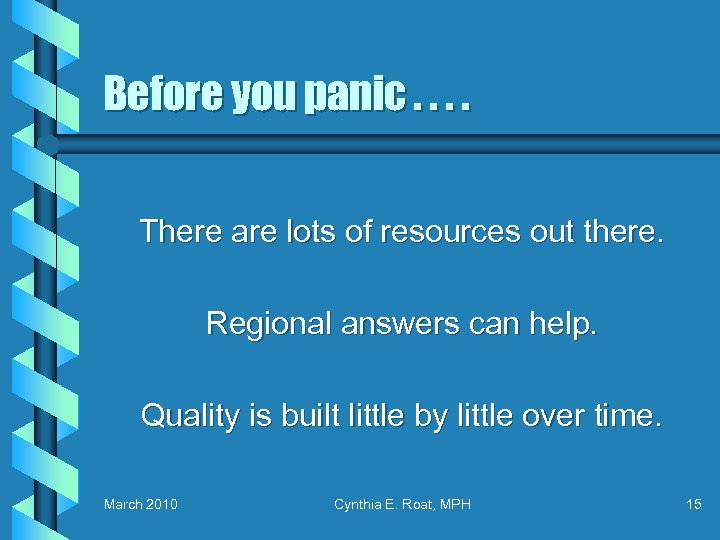 Before you panic . . . .

There are lots of resources out there.

Regional answers can help.

Quality is built little by little over time.

March 2010

Cynthia E. Roat, MPH

15